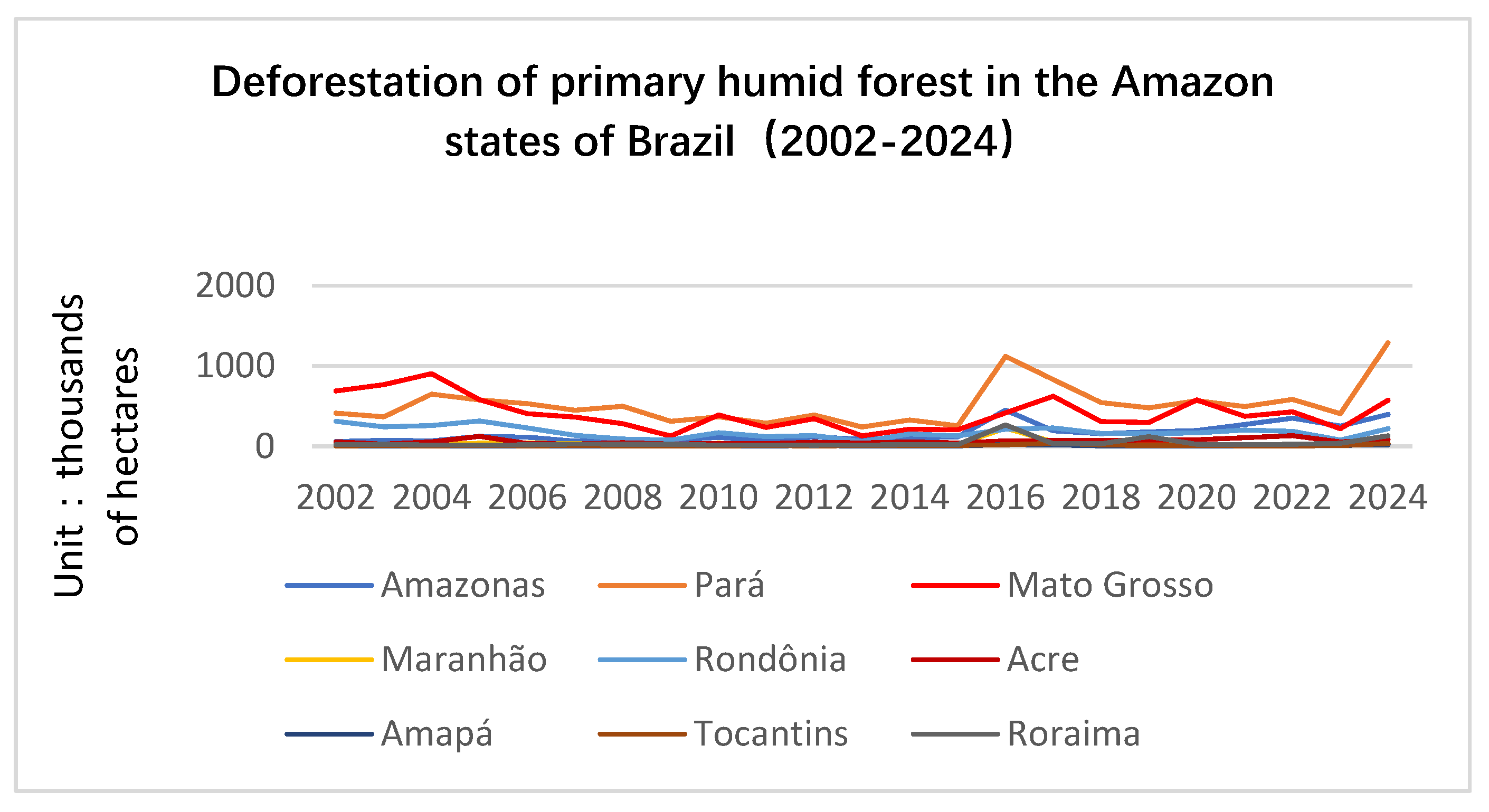 Deforestation of primary humid forest in the Amazon states of Brazil（2002-2024）

Unit：thousands of hectares

2000
1000
0

2002 2004 2006 2008 2010 2012 2014 2016 2018 2020 2022 2024

Amazonas
Pará
Mato Grosso
Maranhão
Rondônia
Acre
Amapá
Tocantins
Roraima